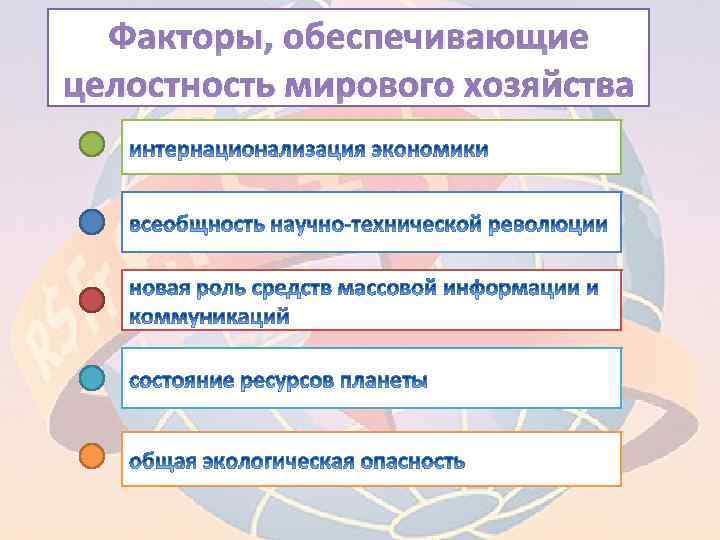 Факторы, обеспечивающие целостность мирового хозяйства

интернационализация экономики

всеобщность научно-технической революции

новая роль средств массовой информации и коммуникаций

состояние ресурсов планеты

общая экологическая опасность